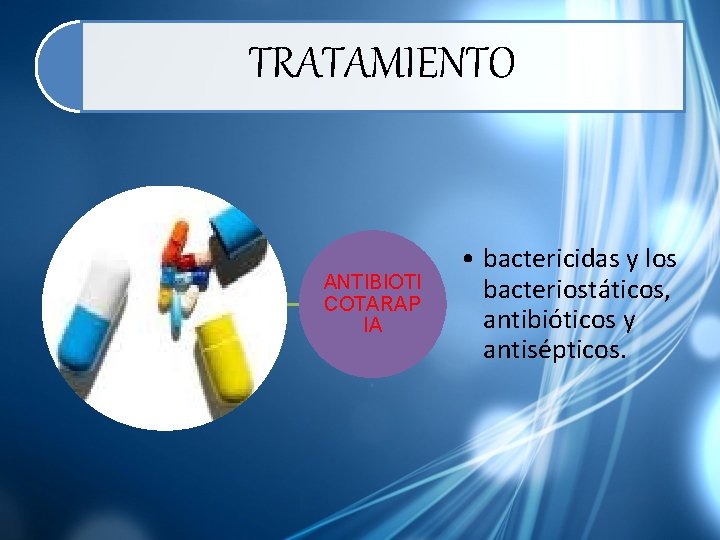 TRATAMIENTO

ANTIBIOTICOTARAPIA

• bactericidas y los bacteriostáticos, antibióticos y antisépticos.